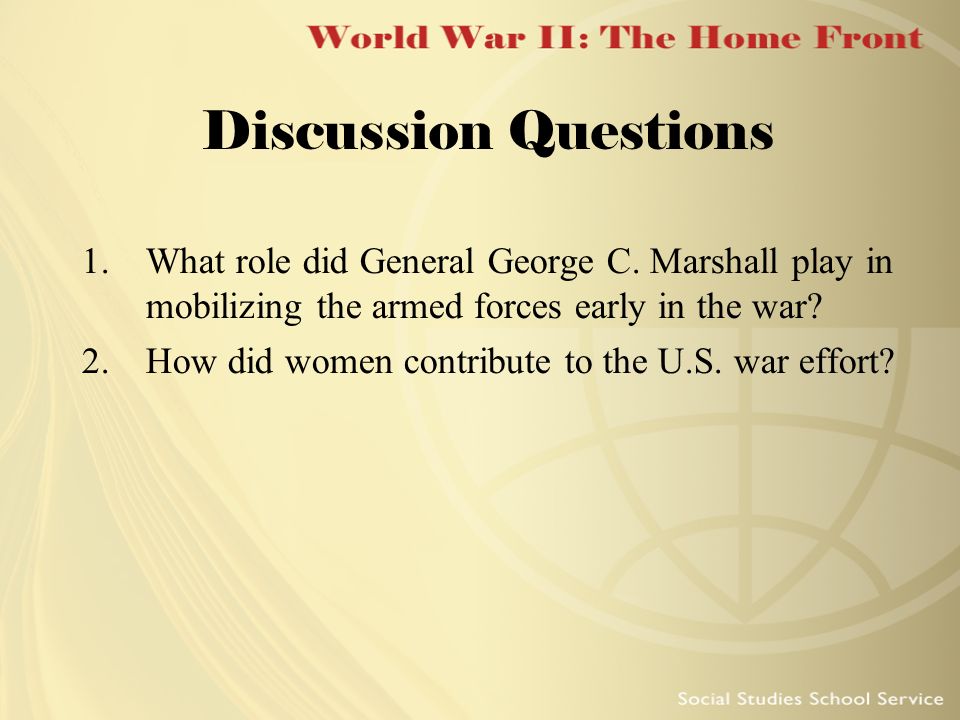 World War II: The Home Front

Discussion Questions

1. What role did General George C. Marshall play in mobilizing the armed forces early in the war?
2. How did women contribute to the U.S. war effort?

Social Studies School Service